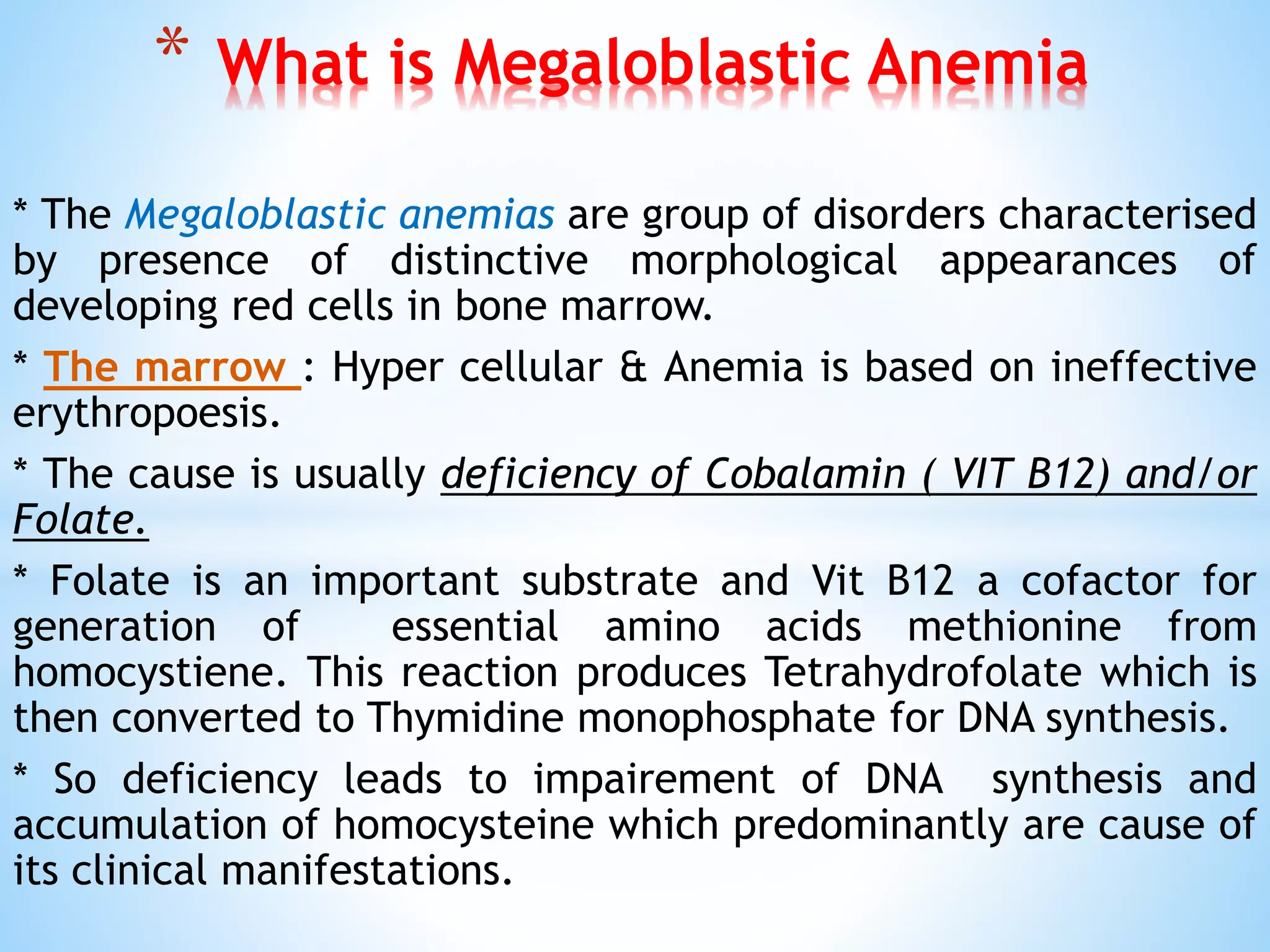 * What is Megaloblastic Anemia

* The Megaloblastic anemias are group of disorders characterised by presence of distinctive morphological appearances of developing red cells in bone marrow.

* The marrow : Hyper cellular & Anemia is based on ineffective erythropoesis.

* The cause is usually deficiency of Cobalamin ( VIT B12) and/or Folate.

* Folate is an important substrate and Vit B12 a cofactor for generation of essential amino acids methionine from homocystiene. This reaction produces Tetrahydrofolate which is then converted to Thymidine monophosphate for DNA synthesis.

* So deficiency leads to impairement of DNA synthesis and accumulation of homocysteine which predominantly are cause of its clinical manifestations.